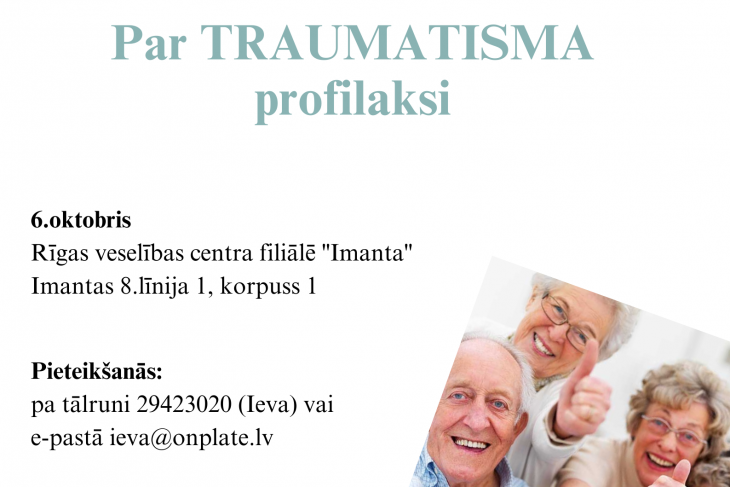 Par TRAUMATISMA profilaksi

6.oktobris
Rīgas veselības centra filiālē "Imanta"
Imantas 8.līnija 1, korpuss 1

Pieteikšanās:
pa tālruni 29423020 (Ieva) vai
e-pastā ieva@onplate.lv